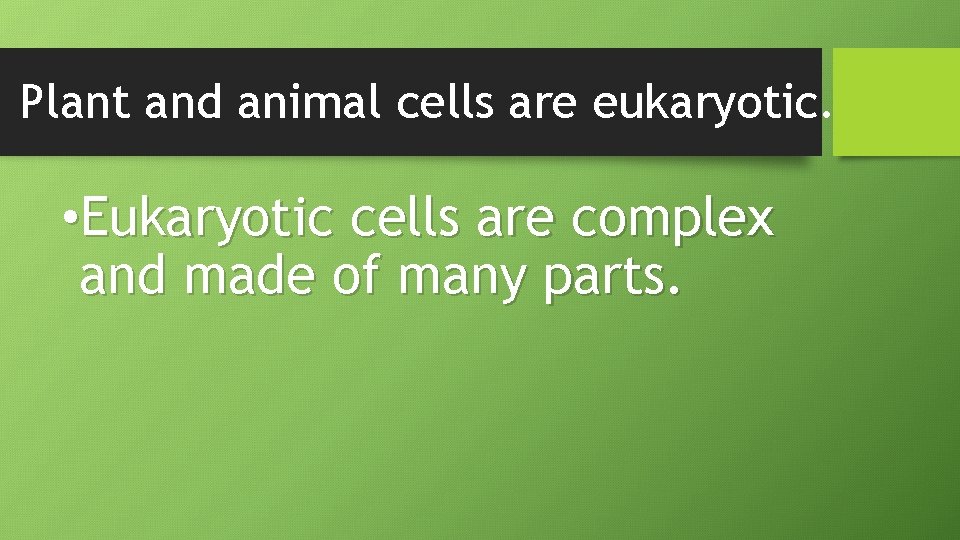 Plant and animal cells are eukaryotic.

•Eukaryotic cells are complex and made of many parts.